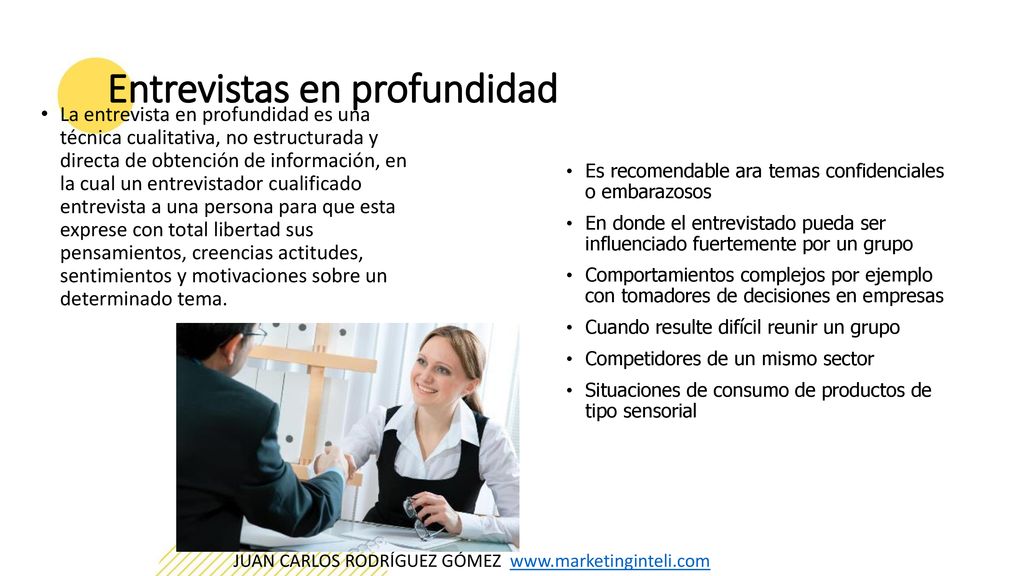 Entrevistas en profundidad

• La entrevista en profundidad es una técnica cualitativa, no estructurada y directa de obtención de información, en la cual un entrevistador cualificado entrevista a una persona para que esta exprese con total libertad sus pensamientos, creencias actitudes, sentimientos y motivaciones sobre un determinado tema.

• Es recomendable ara temas confidenciales o embarazosos
• En donde el entrevistado pueda ser influenciado fuertemente por un grupo
• Comportamientos complejos por ejemplo con tomadores de decisiones en empresas
• Cuando resulte difícil reunir un grupo
• Competidores de un mismo sector
• Situaciones de consumo de productos de tipo sensorial

JUAN CARLOS RODRÍGUEZ GÓMEZ www.marketinginteli.com